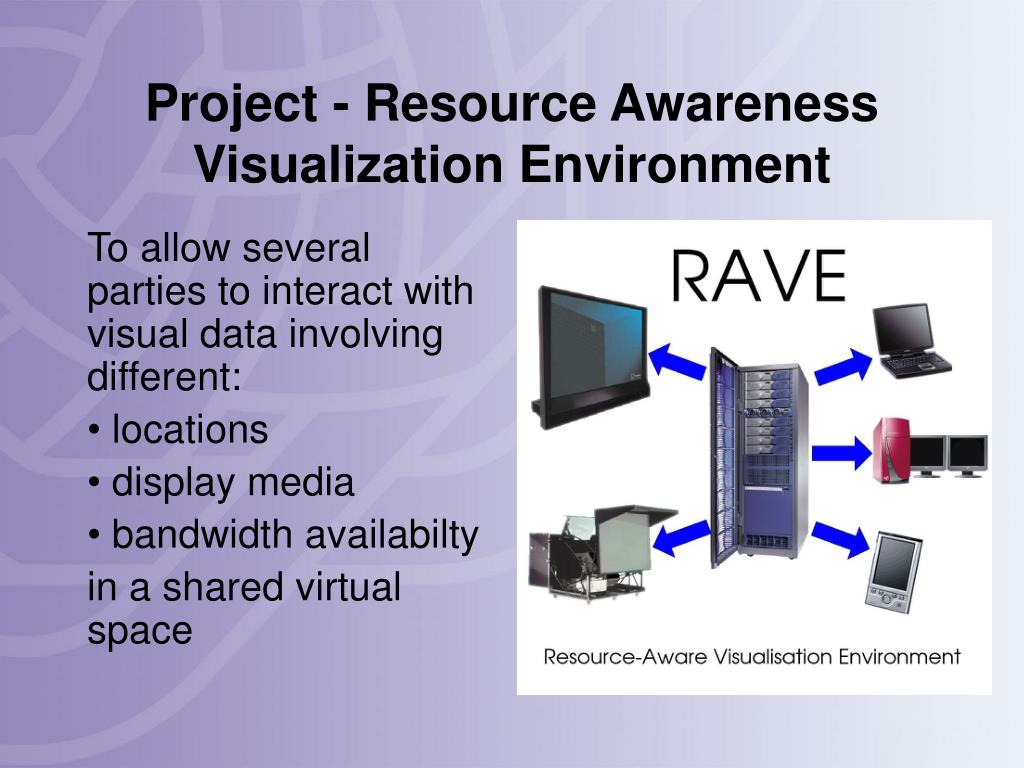 Project - Resource Awareness Visualization Environment

To allow several parties to interact with visual data involving different:

• locations

• display media

• bandwidth availabilty

in a shared virtual space

RAVE

Resource-Aware Visualisation Environment